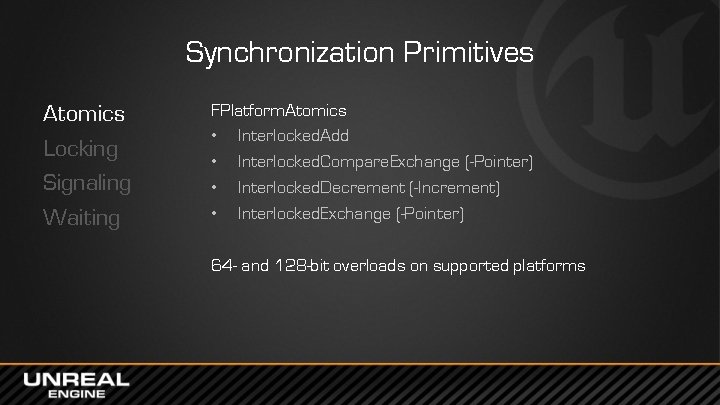 Synchronization Primitives

Atomics
Locking
Signaling
Waiting

FPlatformAtomics
• InterlockedAdd
• InterlockedCompareExchange (-Pointer)
• InterlockedDecrement (-Increment)
• InterlockedExchange (-Pointer)

64- and 128-bit overloads on supported platforms

UNREAL ENGINE